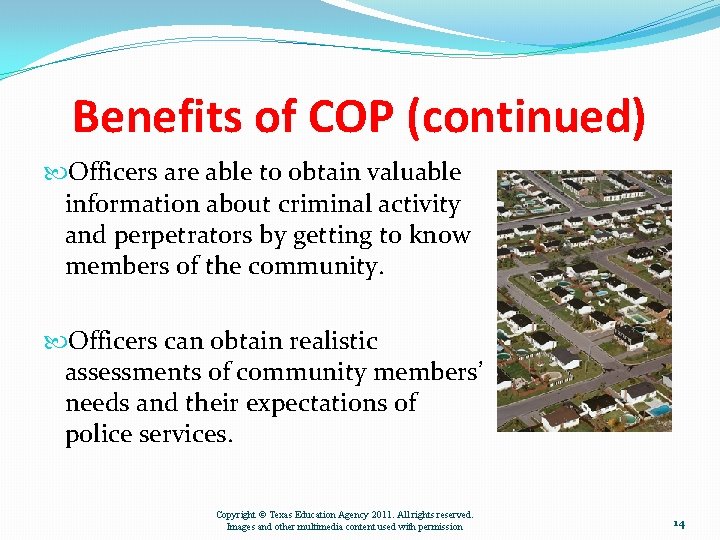 Benefits of COP (continued)

Officers are able to obtain valuable information about criminal activity and perpetrators by getting to know members of the community.

Officers can obtain realistic assessments of community members' needs and their expectations of police services.

Copyright © Texas Education Agency 2011. All rights reserved.
Images and other multimedia content used with permission

14